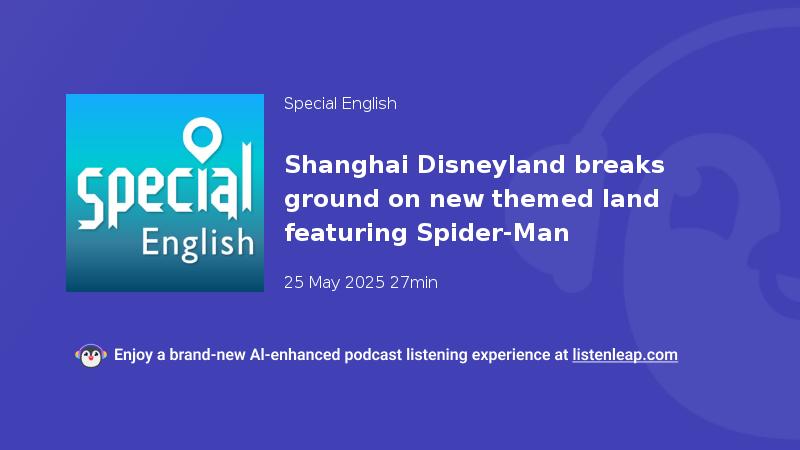 Special English

Special English

Shanghai Disneyland breaks ground on new themed land featuring Spider-Man

25 May 2025 27min

Enjoy a brand-new AI-enhanced podcast listening experience at listenleap.com